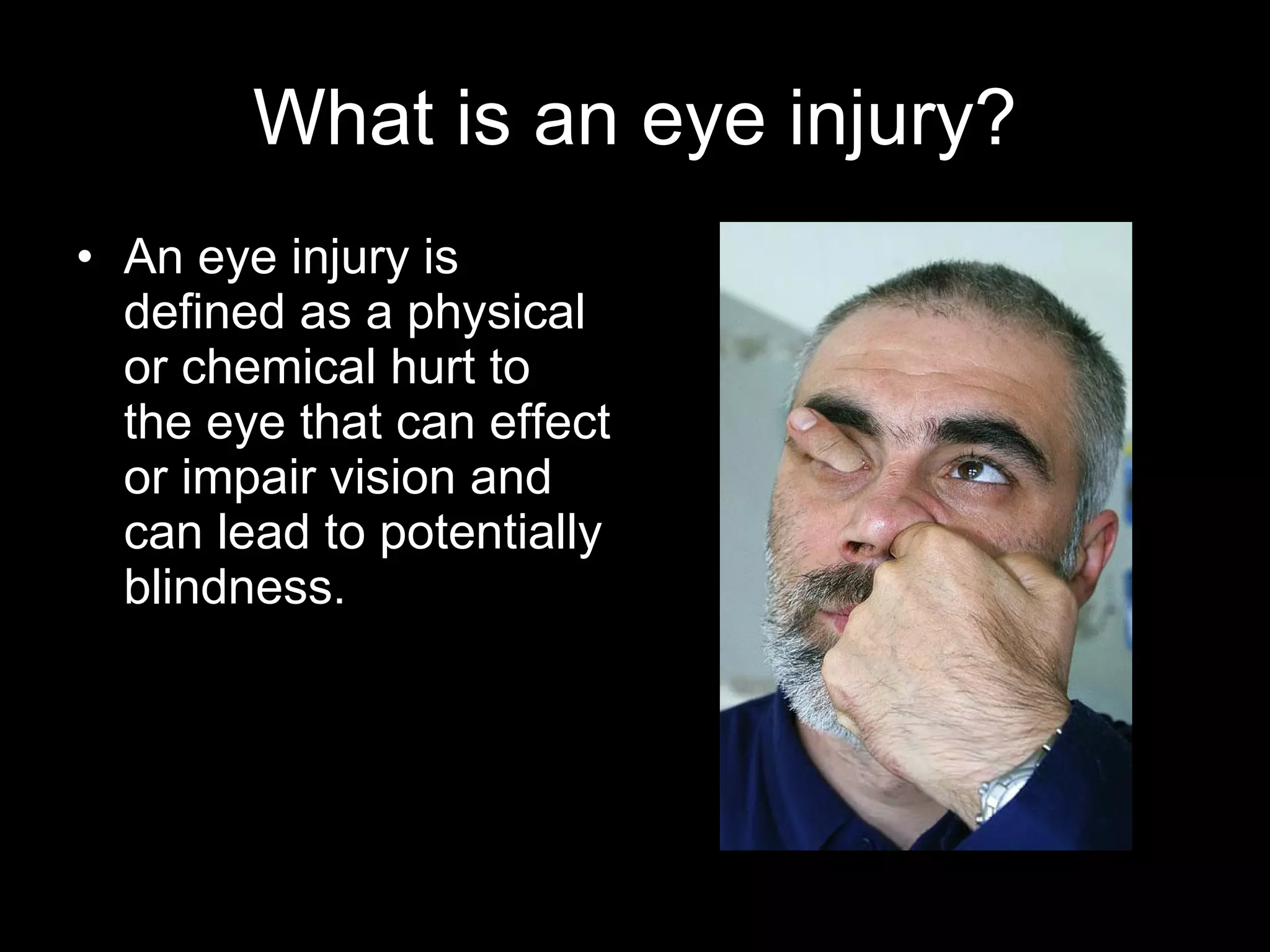 What is an eye injury?

• An eye injury is defined as a physical or chemical hurt to the eye that can effect or impair vision and can lead to potentially blindness.